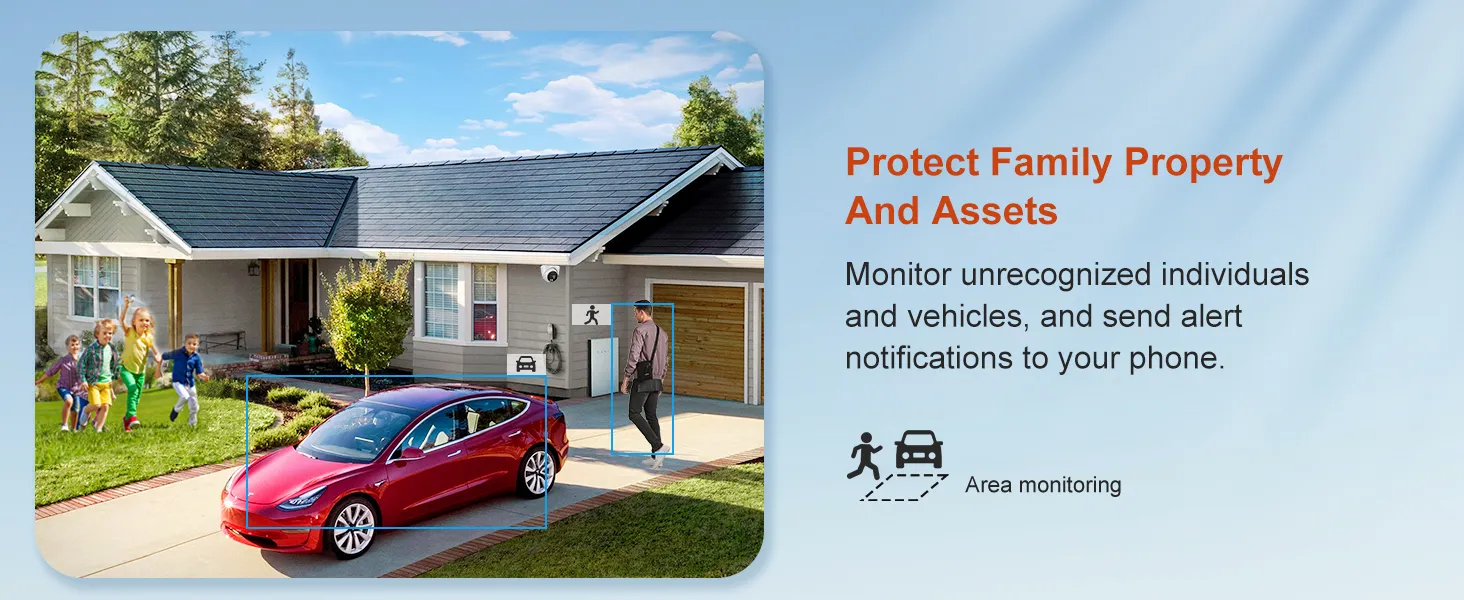 Protect Family Property And Assets

Monitor unrecognized individuals and vehicles, and send alert notifications to your phone.

Area monitoring